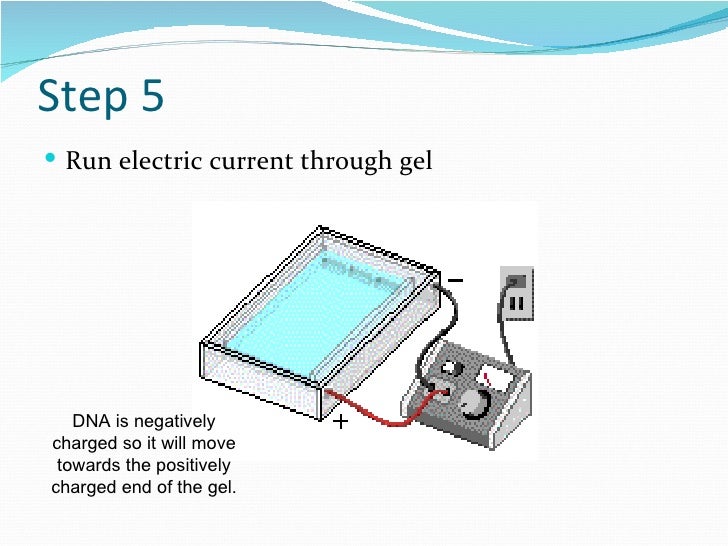 Step 5

• Run electric current through gel

−

+

DNA is negatively charged so it will move towards the positively charged end of the gel.